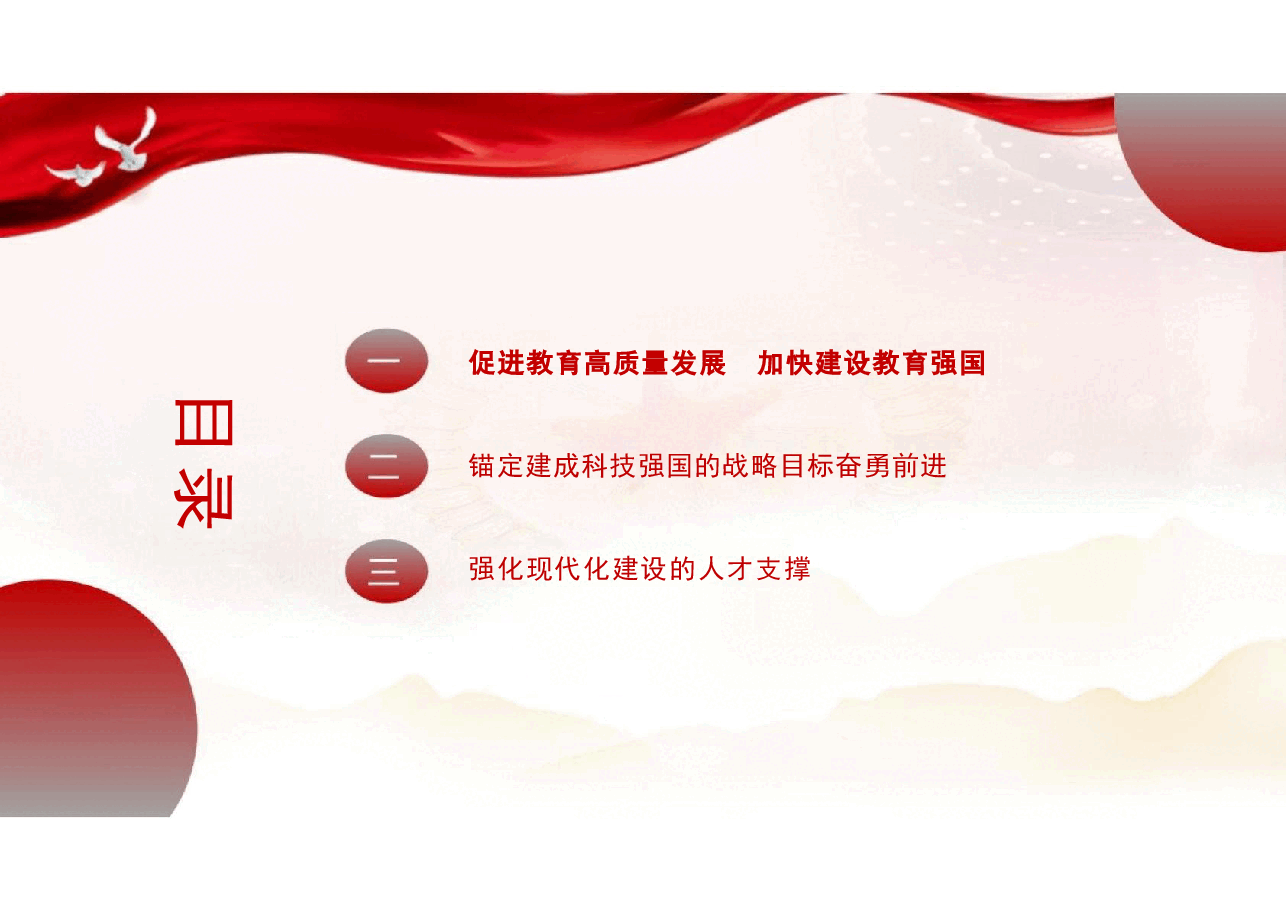 目录

一 促进教育高质量发展 加快建设教育强国

二 锚定建成科技强国的战略目标奋勇前进

三 强化现代化建设的人才支撑